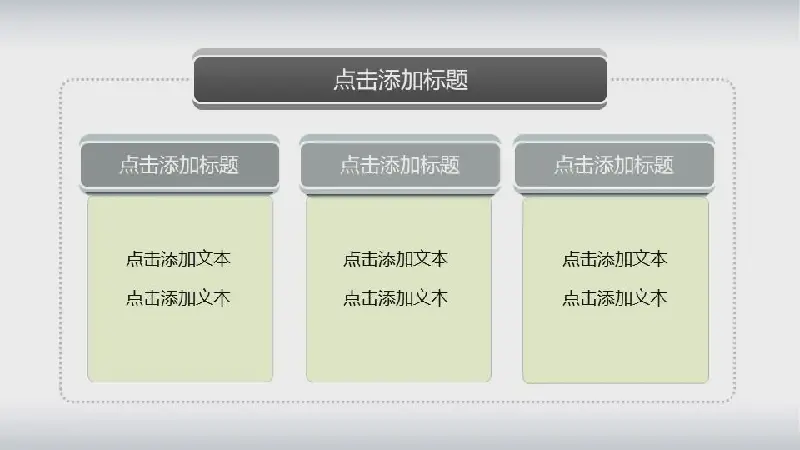 点击添加标题

点击添加标题

点击添加文本

点击添加文本

点击添加标题

点击添加文本

点击添加文本

点击添加标题

点击添加文本

点击添加文本